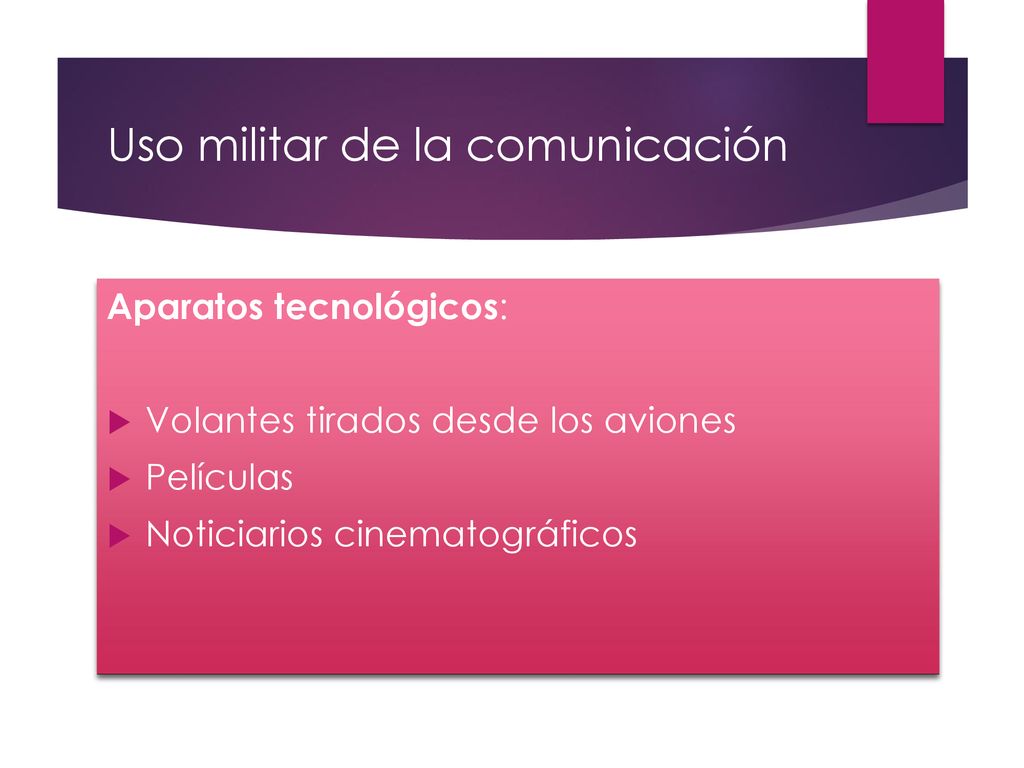 Uso militar de la comunicación

Aparatos tecnológicos:

Volantes tirados desde los aviones
Películas
Noticiarios cinematográficos